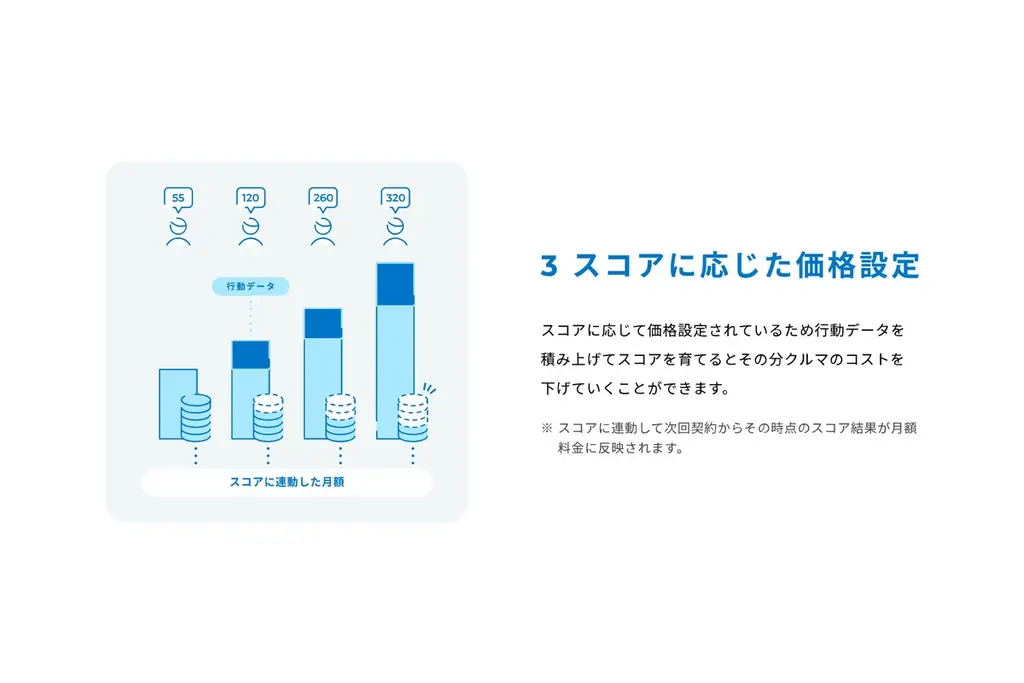 55
120
260
320

行動データ

スコアに連動した月額

3 スコアに応じた価格設定

スコアに応じて価格設定されているため行動データを積み上げてスコアを育てるとその分クルマのコストを下げていくことができます。

※ スコアに連動して次回契約からその時点のスコア結果が月額料金に反映されます。